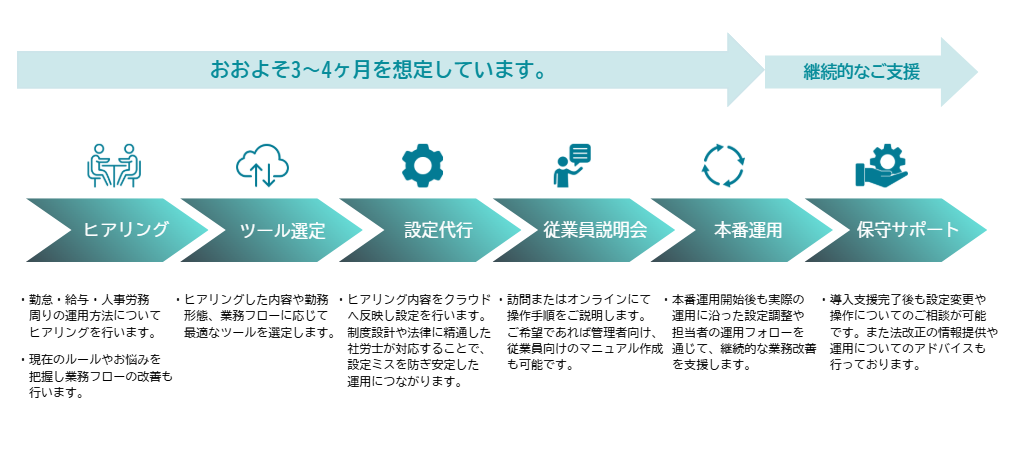 おおよそ3～4ヶ月を想定しています。

継続的なご支援

ヒアリング

ツール選定

設定代行

従業員説明会

本番運用

保守サポート

・勤怠・給与・人事労務周りの運用方法についてヒアリングを行います。

・現在のルールやお悩みを把握し業務フローの改善も行います。

・ヒアリングした内容や勤務形態、業務フローに応じて最適なツールを選定します。

・ヒアリング内容をクラウドへ反映し設定を行います。制度設計や法律に精通した社労士が対応することで、設定ミスを防ぎ安定した運用につながります。

・訪問またはオンラインにて操作手順をご説明します。ご希望であれば管理者向け、従業員向けのマニュアル作成も可能です。

・本番運用開始後も実際の運用に沿った設定調整や担当者の運用フォローを通じて、継続的な業務改善を支援します。

・導入支援完了後も設定変更や操作についてのご相談が可能です。また法改正の情報提供や運用についてのアドバイスも行っております。